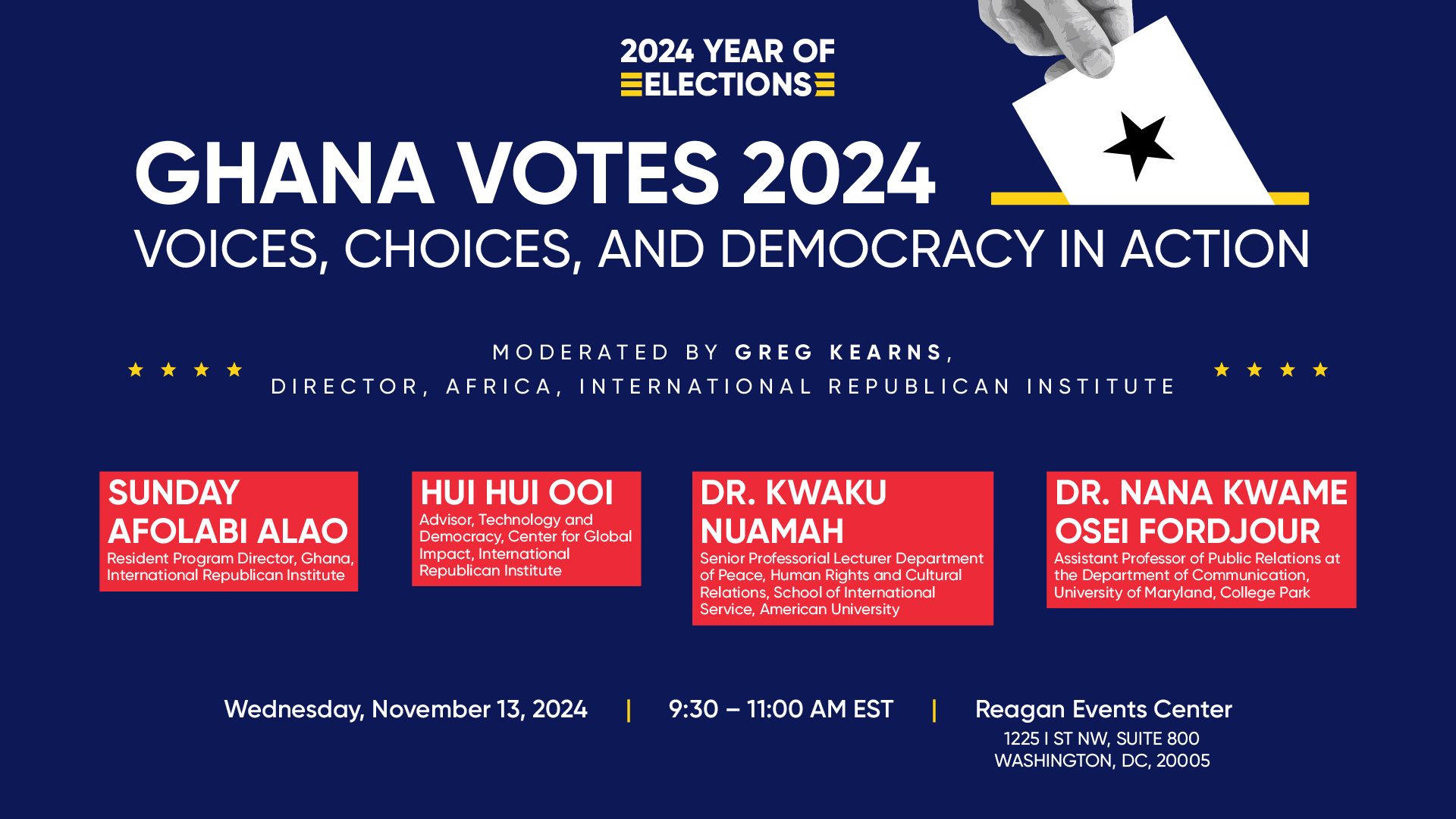 2024 YEAR OF
ELECTIONS

GHANA VOTES 2024
VOICES, CHOICES, AND DEMOCRACY IN ACTION

MODERATED BY GREG KEARNS,
DIRECTOR, AFRICA, INTERNATIONAL REPUBLICAN INSTITUTE

SUNDAY AFOLABI ALAO
Resident Program Director, Ghana, International Republican Institute

HUI HUI OOI
Advisor, Technology and Democracy, Center for Global Impact, International Republican Institute

DR. KWAKU NUAMAH
Senior Professorial Lecturer Department of Peace, Human Rights and Cultural Relations, School of International Service, American University

DR. NANA KWAME OSEI FORDJOUR
Assistant Professor of Public Relations at the Department of Communication, University of Maryland, College Park

Wednesday, November 13, 2024 | 9:30 – 11:00 AM EST | Reagan Events Center
1225 I ST NW, SUITE 800
WASHINGTON, DC, 20005